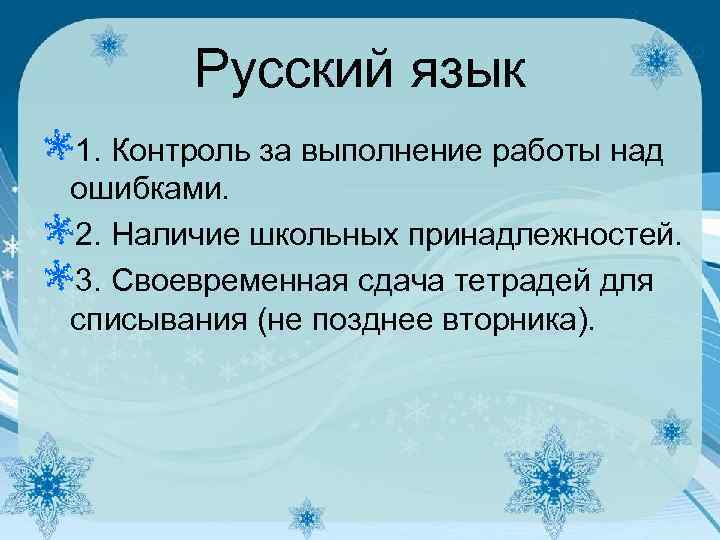 Русский язык

1. Контроль за выполнение работы над ошибками.

2. Наличие школьных принадлежностей.

3. Своевременная сдача тетрадей для списывания (не позднее вторника).